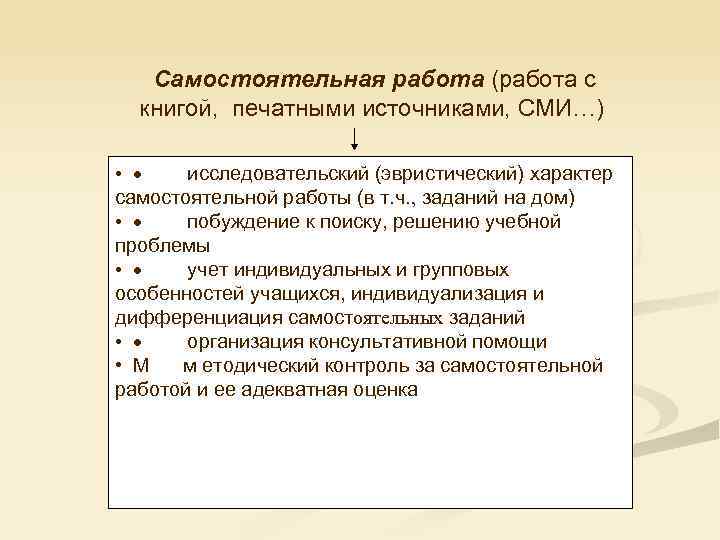 **Самостоятельная работа** (работа с книгой, печатными источниками, СМИ…)

• • исследовательский (эвристический) характер самостоятельной работы (в т.ч., заданий на дом)
• • побуждение к поиску, решению учебной проблемы
• • учет индивидуальных и групповых особенностей учащихся, индивидуализация и дифференциация самостоятельных заданий
• • организация консультативной помощи
• М м етодический контроль за самостоятельной работой и ее адекватная оценка